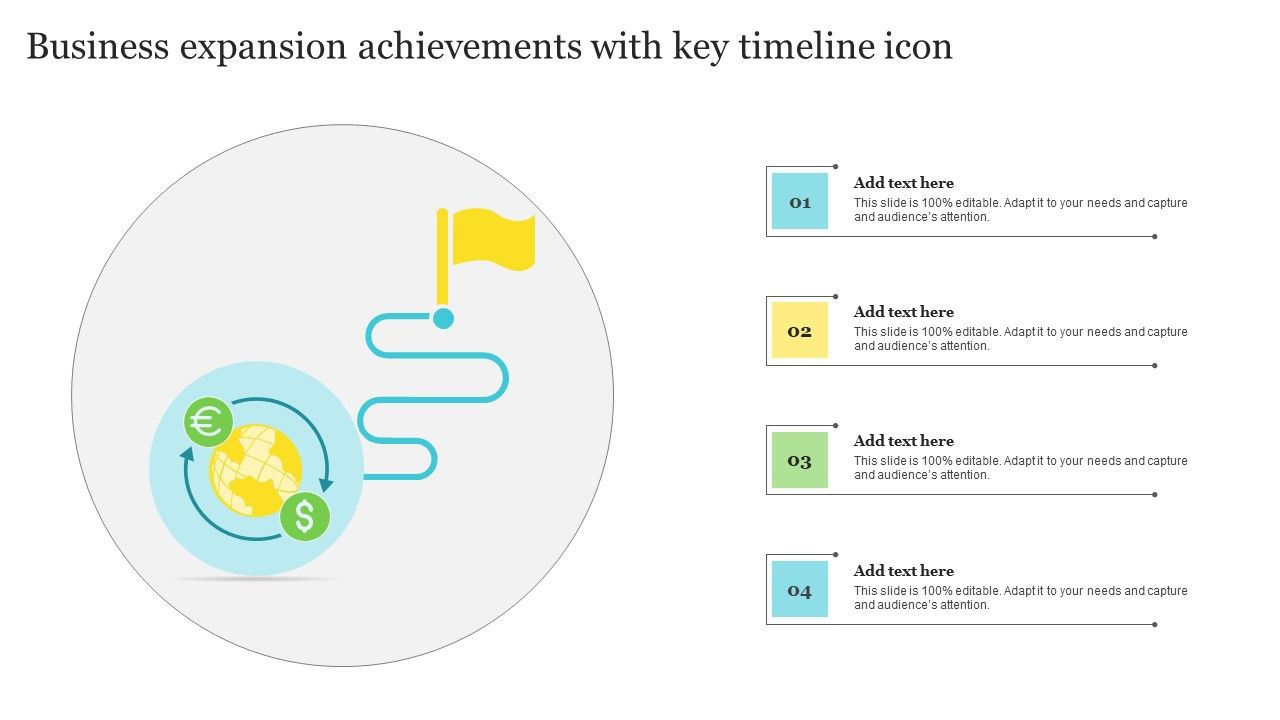 Business expansion achievements with key timeline icon

€

$

01

Add text here

This slide is 100% editable. Adapt it to your needs and capture and audience's attention.

02

Add text here

This slide is 100% editable. Adapt it to your needs and capture and audience's attention.

03

Add text here

This slide is 100% editable. Adapt it to your needs and capture and audience's attention.

04

Add text here

This slide is 100% editable. Adapt it to your needs and capture and audience's attention.